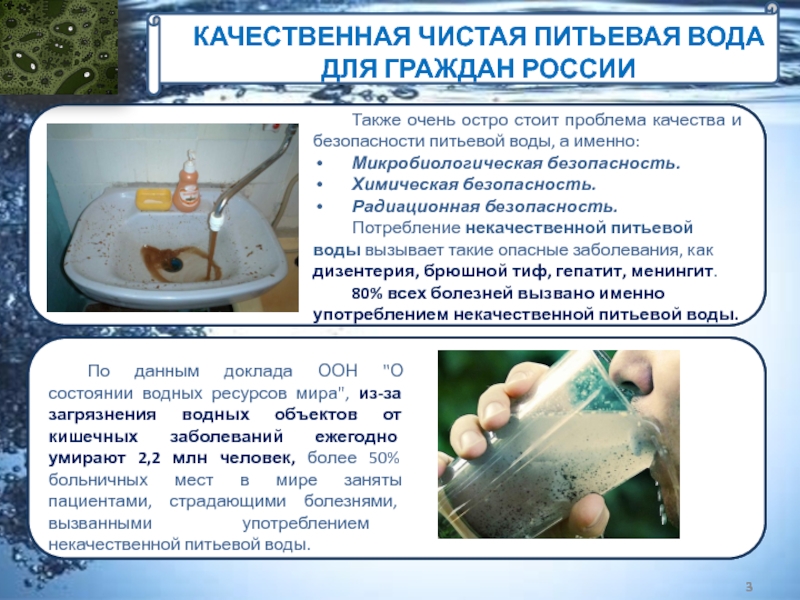 КАЧЕСТВЕННАЯ ЧИСТАЯ ПИТЬЕВАЯ ВОДА ДЛЯ ГРАЖДАН РОССИИ

Также очень остро стоит проблема качества и безопасности питьевой воды, а именно:
• Микробиологическая безопасность.
• Химическая безопасность.
• Радиационная безопасность.

Потребление некачественной питьевой воды вызывает такие опасные заболевания, как дизентерия, брюшной тиф, гепатит, менингит.

80% всех болезней вызвано именно употреблением некачественной питьевой воды.

По данным доклада ООН "О состоянии водных ресурсов мира", из-за загрязнения водных объектов от кишечных заболеваний ежегодно умирают 2,2 млн человек, более 50% больничных мест в мире заняты пациентами, страдающими болезнями, вызванными употреблением некачественной питьевой воды.

3